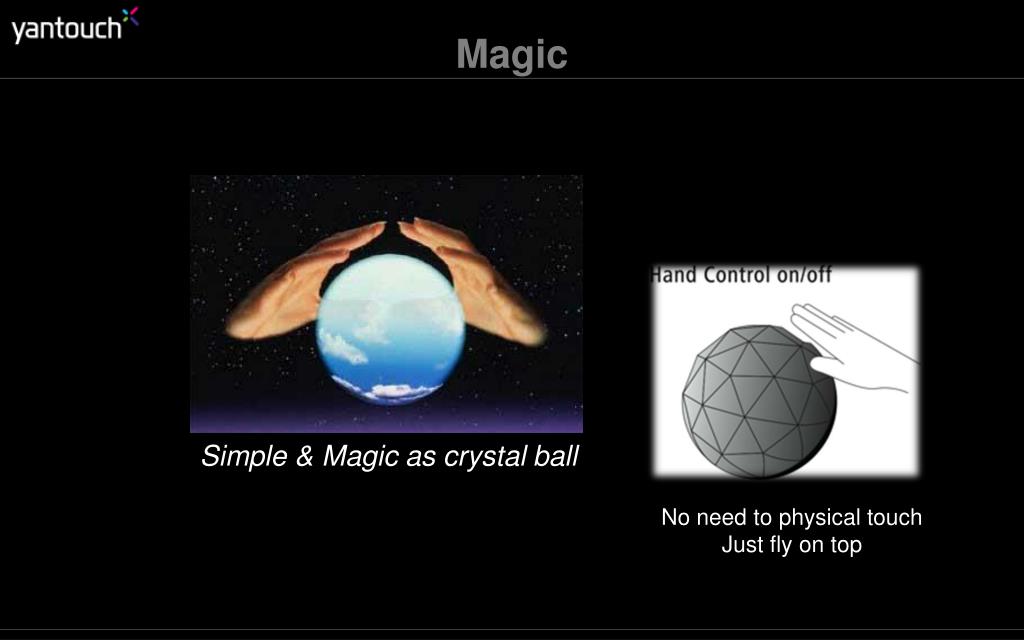 yantouch

Magic

Simple & Magic as crystal ball

Hand Control on/off

No need to physical touch
Just fly on top